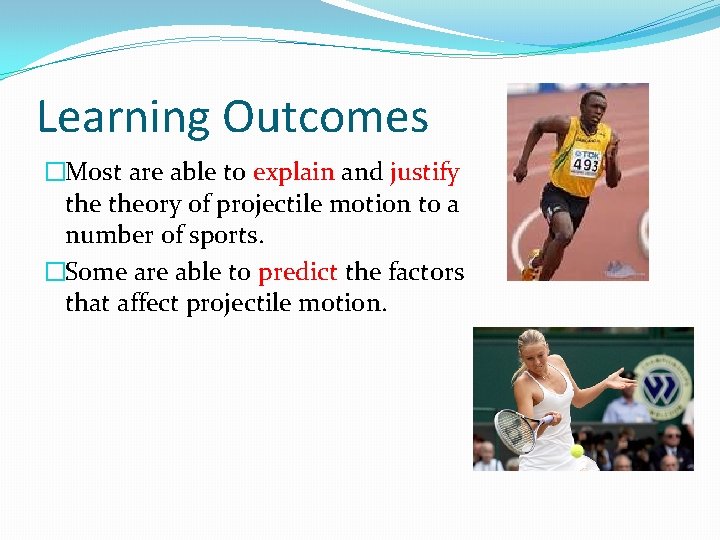 Learning Outcomes

□Most are able to explain and justify the theory of projectile motion to a number of sports.

□Some are able to predict the factors that affect projectile motion.

TDK
493